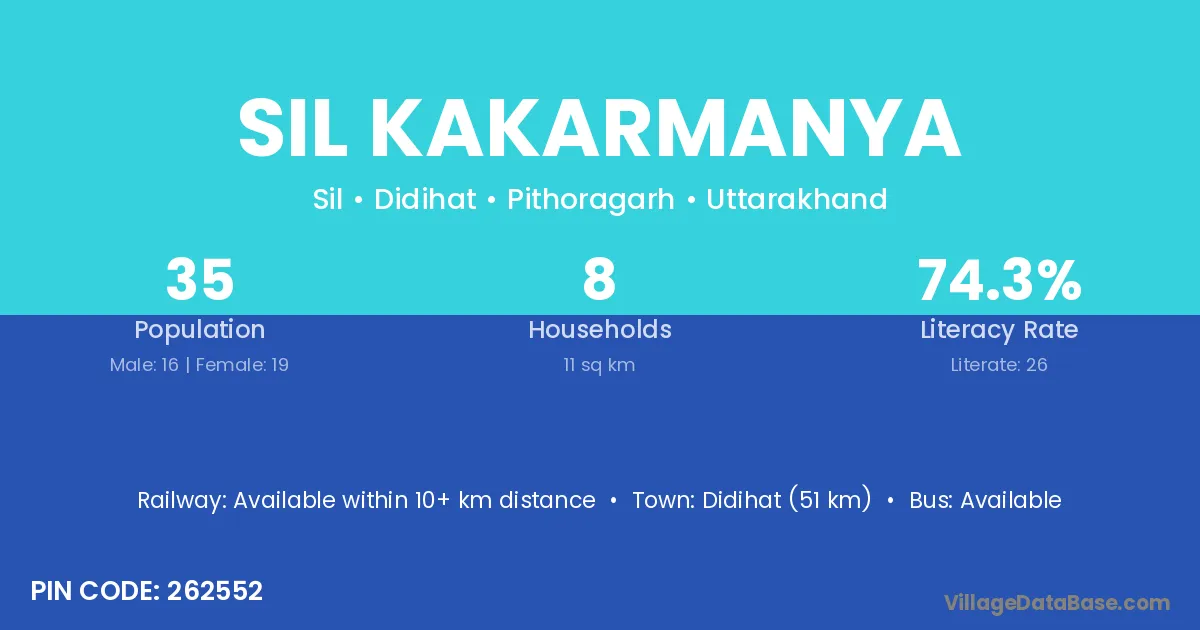 SIL KAKARMANYA

Sil • Didihat • Pithoragarh • Uttarakhand

35
Population
Male: 16 | Female: 19

8
Households
11 sq km

74.3%
Literacy Rate
Literate: 26

Railway: Available within 10+ km distance • Town: Didihat (51 km) • Bus: Available

PIN CODE: 262552

VillageDataBase.com